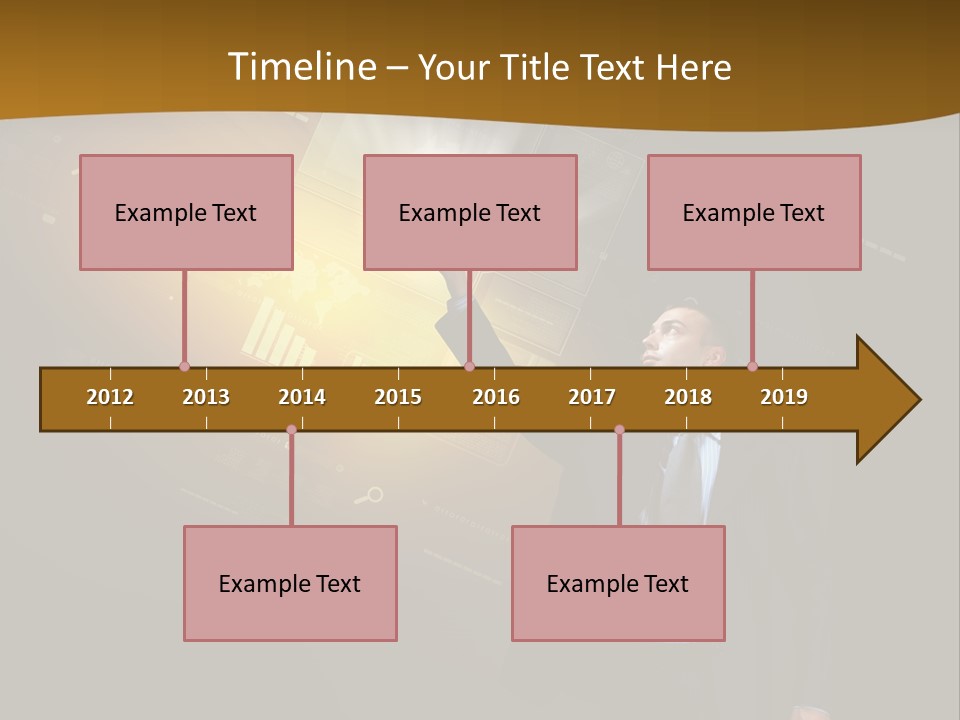 Timeline – Your Title Text Here

Example Text

Example Text

Example Text

2012 2013 2014 2015 2016 2017 2018 2019

Example Text

Example Text